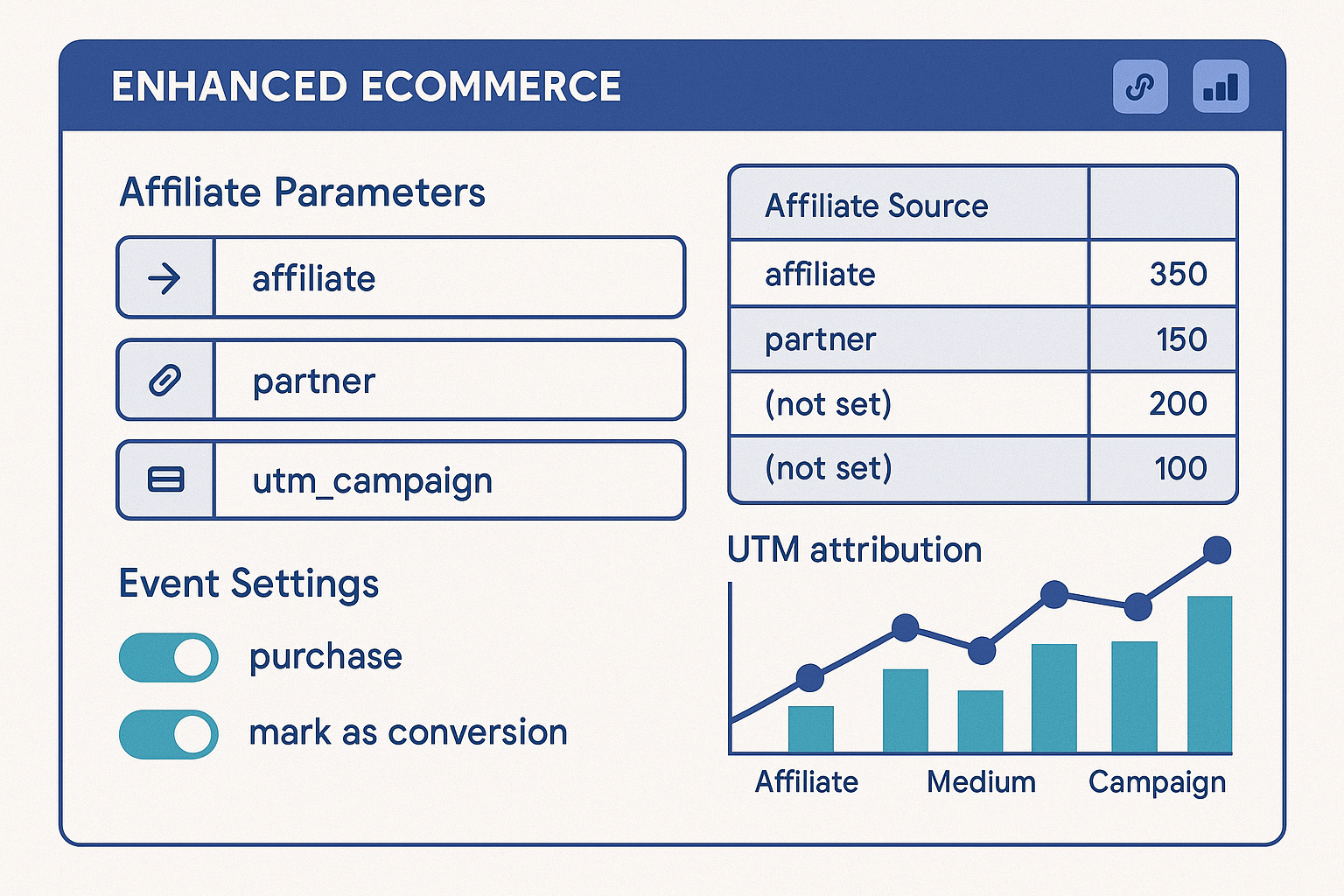 ENHANCED ECOMMERCE

Affiliate Parameters

affiliate

partner

utm_campaign

Event Settings

purchase

mark as conversion

| Affiliate Source | |
|---|---|
| affiliate | 350 |
| partner | 150 |
| (not set) | 200 |
| (not set) | 100 |

UTM attribution

Affiliate Medium Campaign